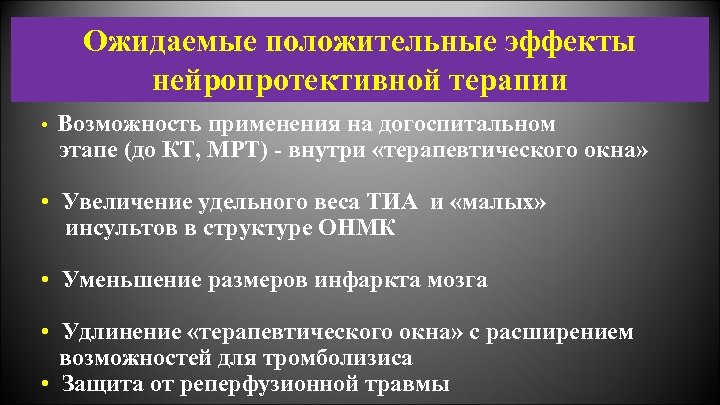 Ожидаемые положительные эффекты нейропротективной терапии

• Возможность применения на догоспитальном этапе (до КТ, МРТ) - внутри «терапевтического окна»

• Увеличение удельного веса ТИА и «малых» инсультов в структуре ОНМК

• Уменьшение размеров инфаркта мозга

• Удлинение «терапевтического окна» с расширением возможностей для тромболизиса
• Защита от реперфузионной травмы